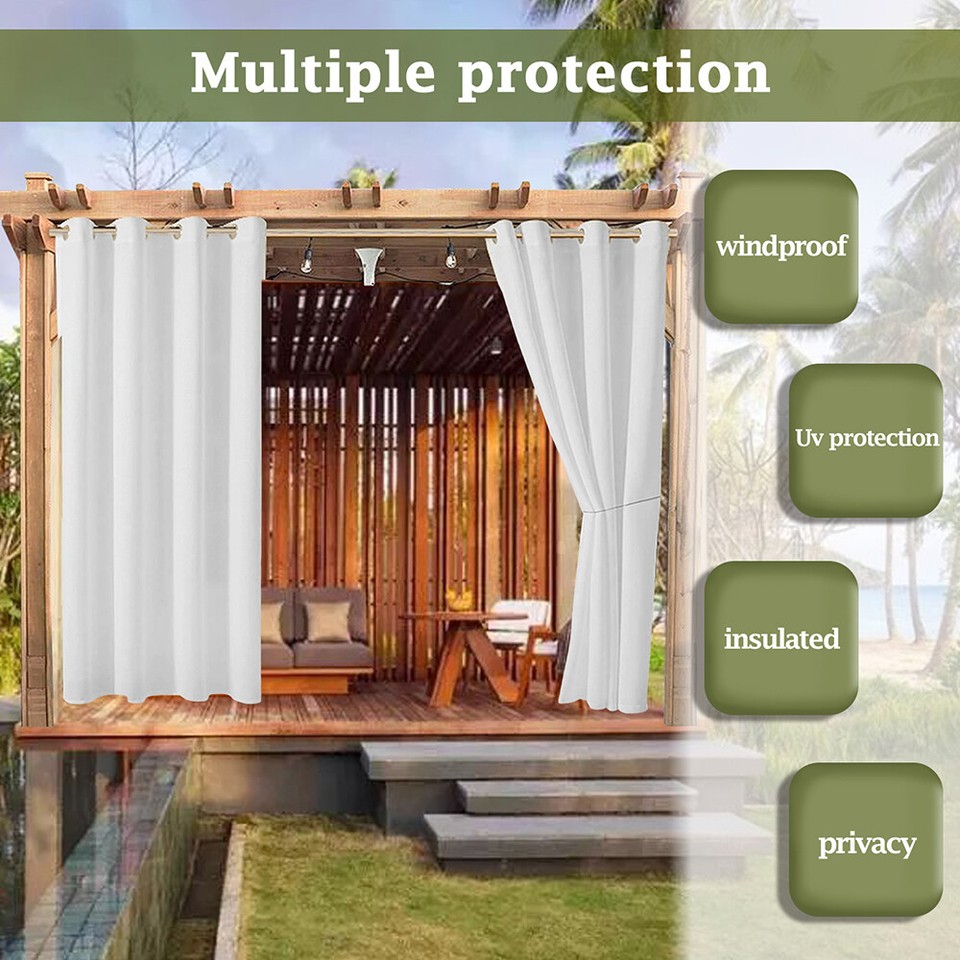 Multiple protection

windproof

Uv protection

insulated

privacy